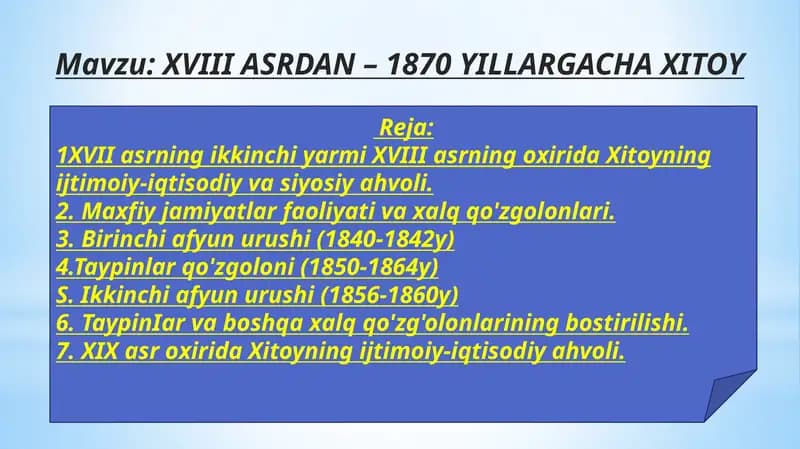 Mavzu: XVIII ASRDAN – 1870 YILLARGACHA XITOY

Reja:
1XVII asrning ikkinchi yarmi XVIII asrning oxirida Xitoyning ijtimoiy-iqtisodiy va siyosiy ahvoli.
2. Maxfiy jamiyatlar faoliyati va xalq qo'zgolonlari.
3. Birinchi afyun urushi (1840-1842y)
4.Taypinlar qo'zgoloni (1850-1864y)
S. Ikkinchi afyun urushi (1856-1860y)
6. TaypinIar va boshqa xalq qo'zg'olonlarining bostirilishi.
7. XIX asr oxirida Xitoyning ijtimoiy-iqtisodiy ahvoli.